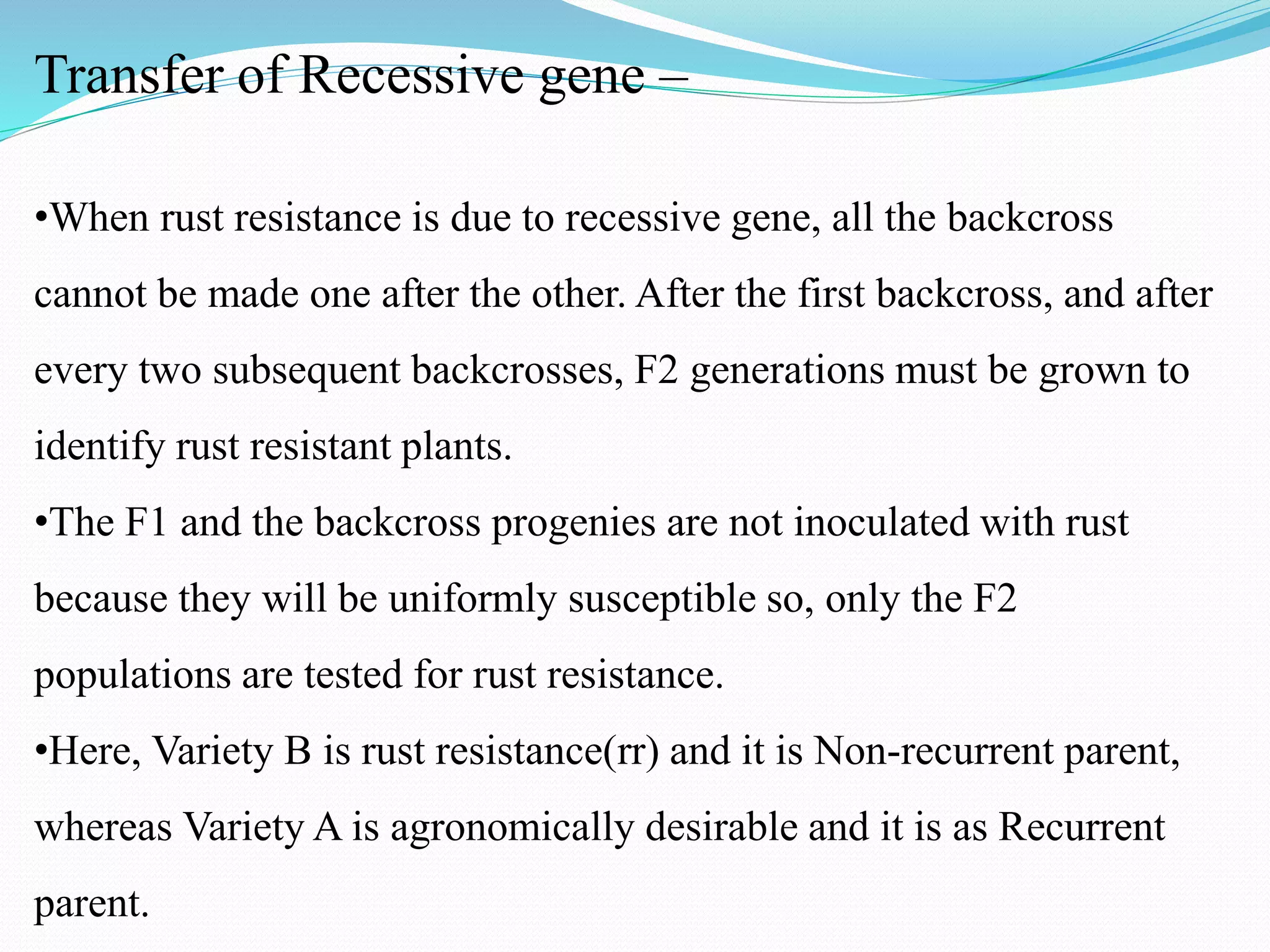 Transfer of Recessive gene –

•When rust resistance is due to recessive gene, all the backcross cannot be made one after the other. After the first backcross, and after every two subsequent backcrosses, F2 generations must be grown to identify rust resistant plants.

•The F1 and the backcross progenies are not inoculated with rust because they will be uniformly susceptible so, only the F2 populations are tested for rust resistance.

•Here, Variety B is rust resistance(rr) and it is Non-recurrent parent, whereas Variety A is agronomically desirable and it is as Recurrent parent.